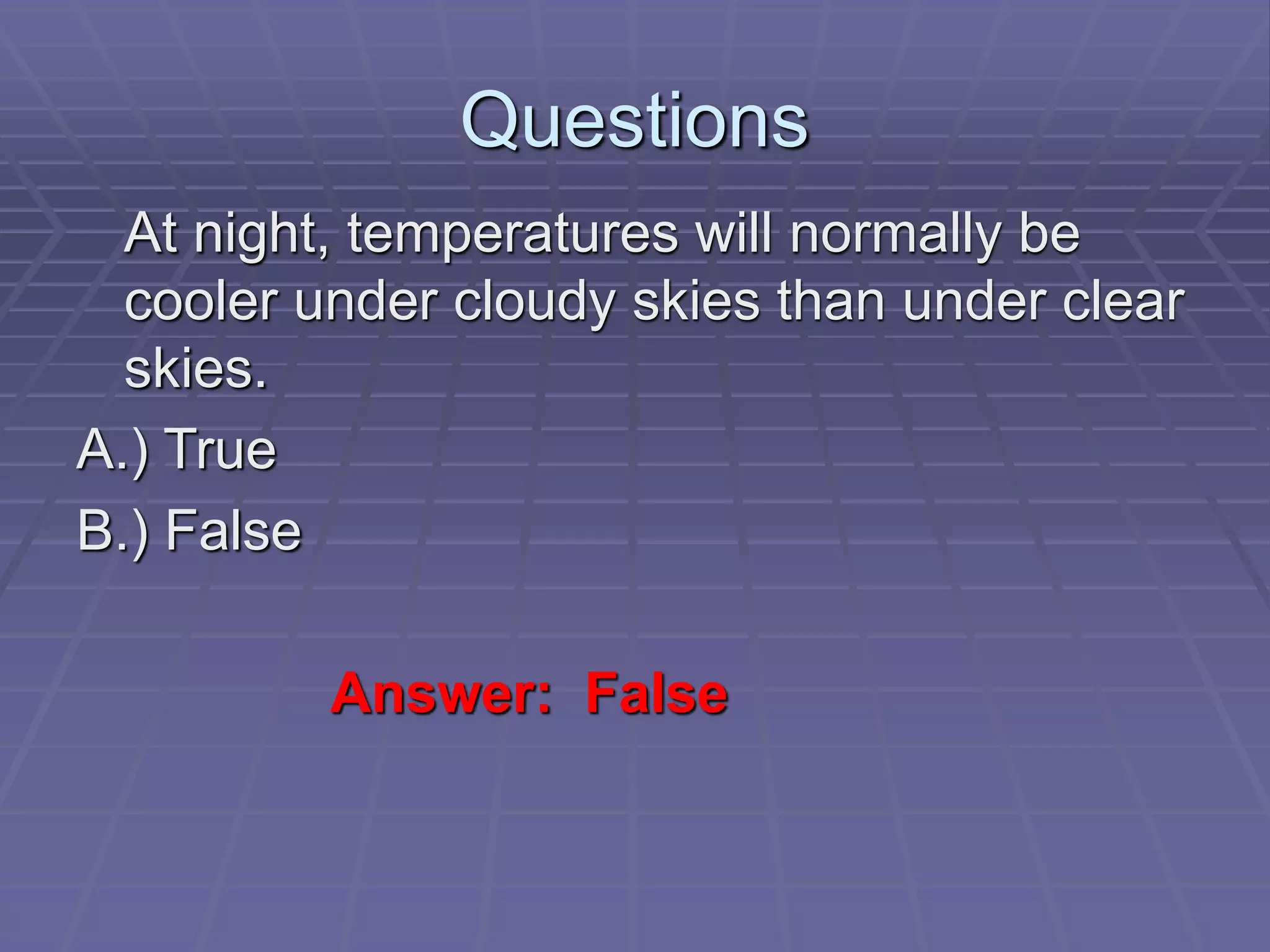 Questions

At night, temperatures will normally be cooler under cloudy skies than under clear skies.

A.) True

B.) False

Answer: False